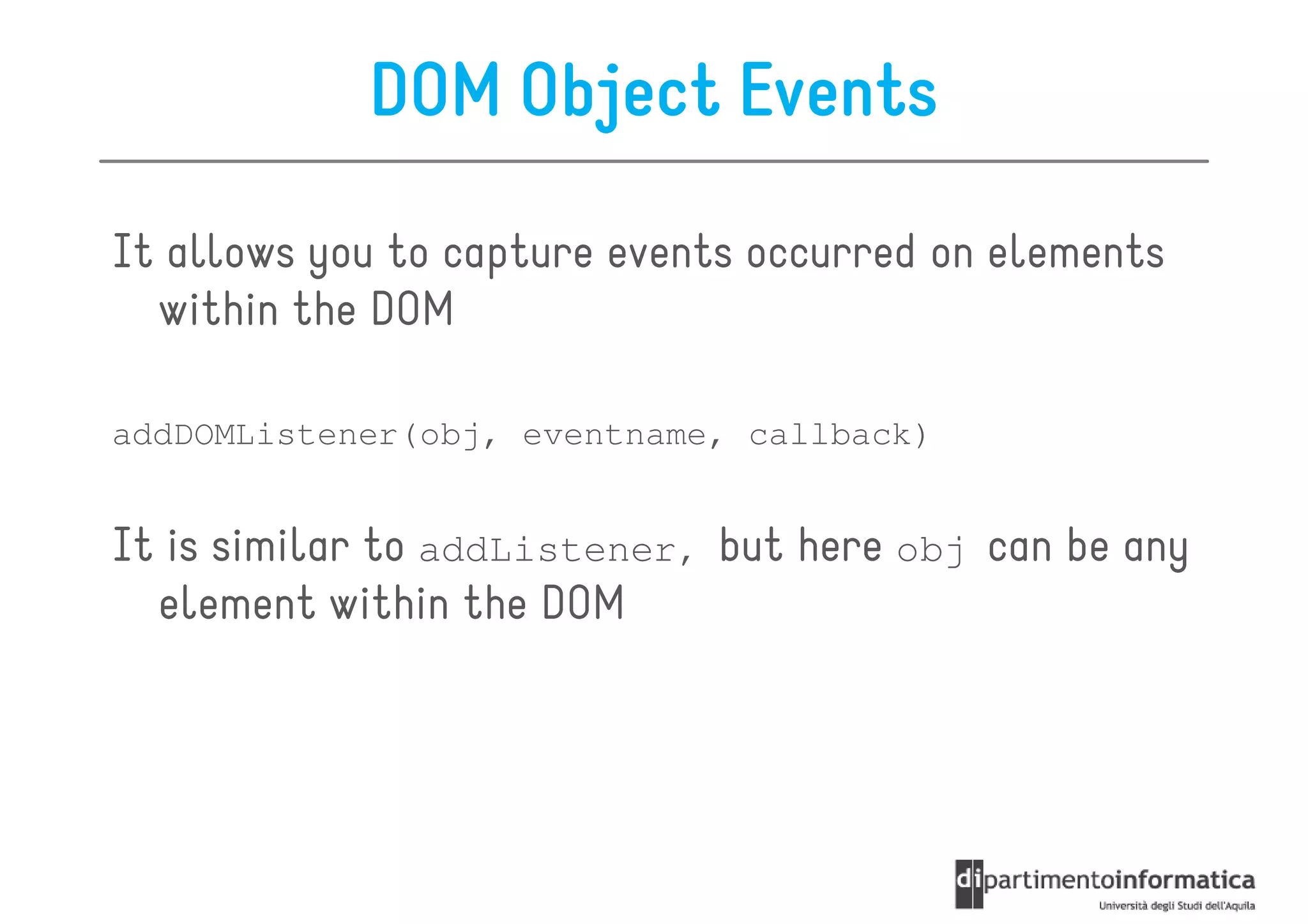 DOM Object Events

It allows you to capture events occurred on elements within the DOM

addDOMListener(obj, eventname, callback)

It is similar to addListener, but here obj can be any element within the DOM

dipartimentoinformatica
Università degli Studi dell'Aquila